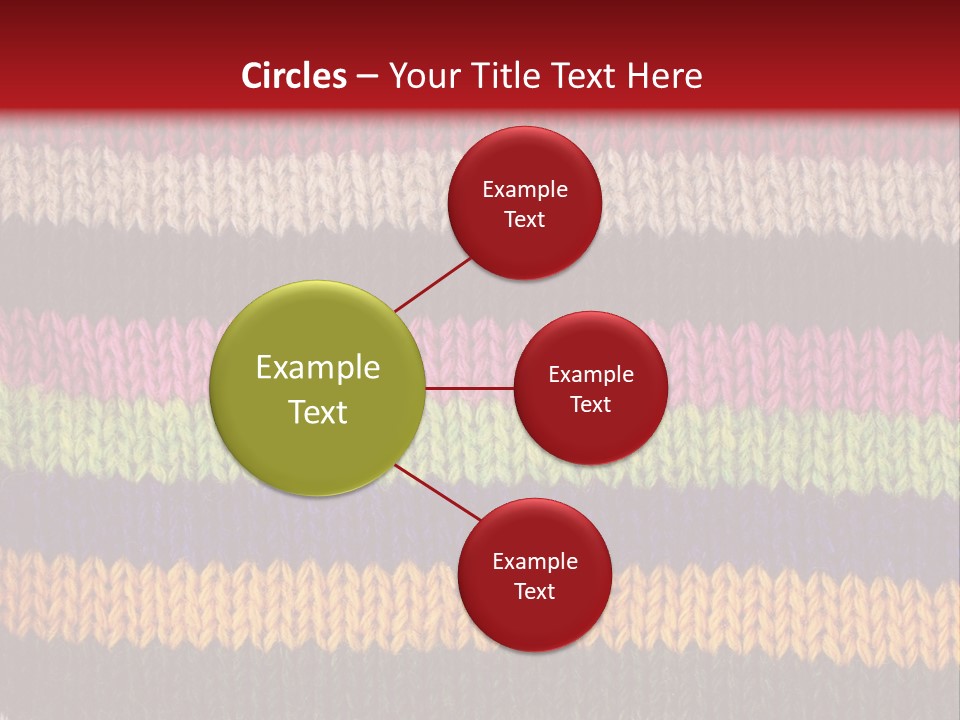 Circles – Your Title Text Here

Example Text

Example Text

Example Text

Example Text